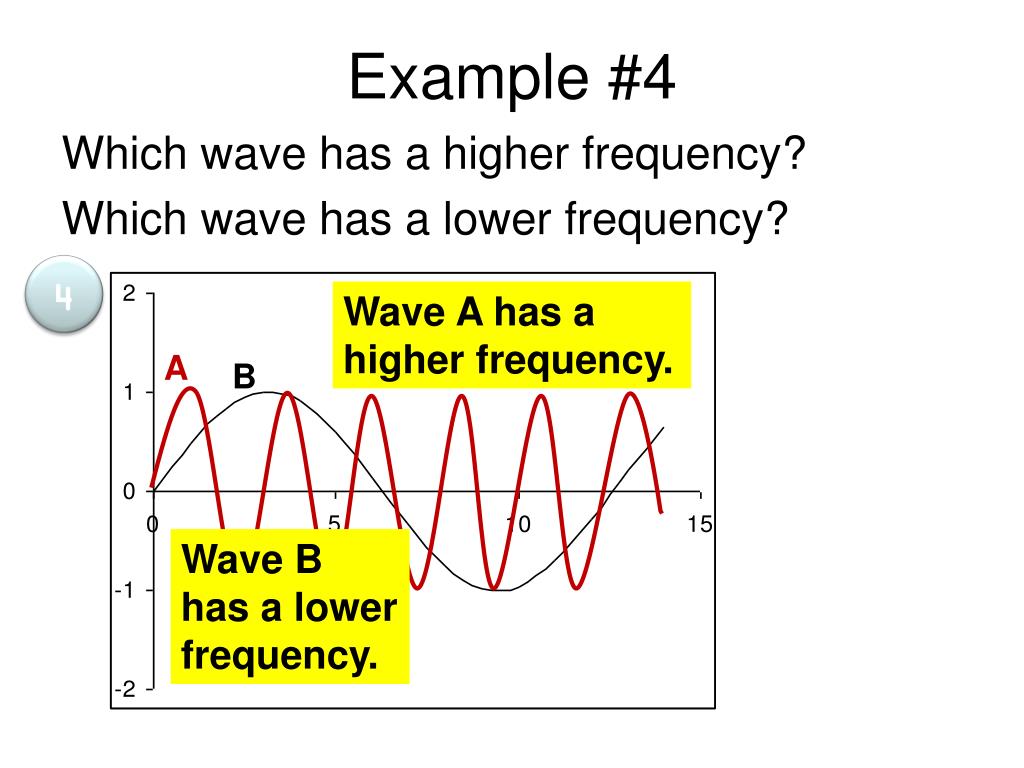 Example #4

Which wave has a higher frequency?

Which wave has a lower frequency?

4

2
1
0
-1
-2

0
5
10
15

A
B

Wave A has a higher frequency.

Wave B has a lower frequency.